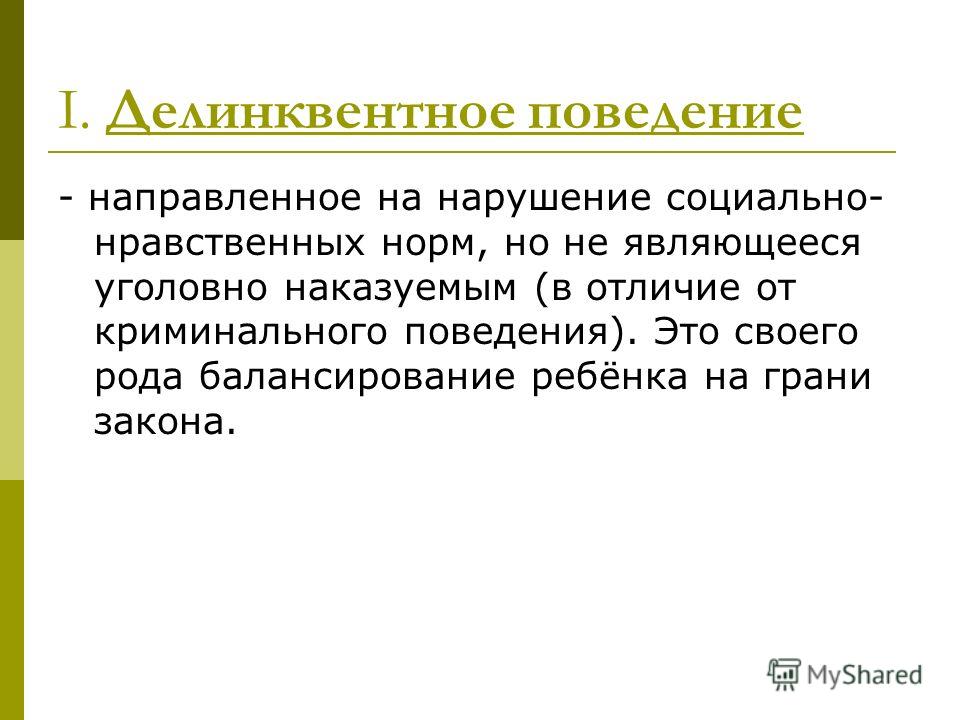 I. Делинквентное поведение

- направленное на нарушение социально-нравственных норм, но не являющееся уголовно наказуемым (в отличие от криминального поведения). Это своего рода балансирование ребёнка на грани закона.

MyShared